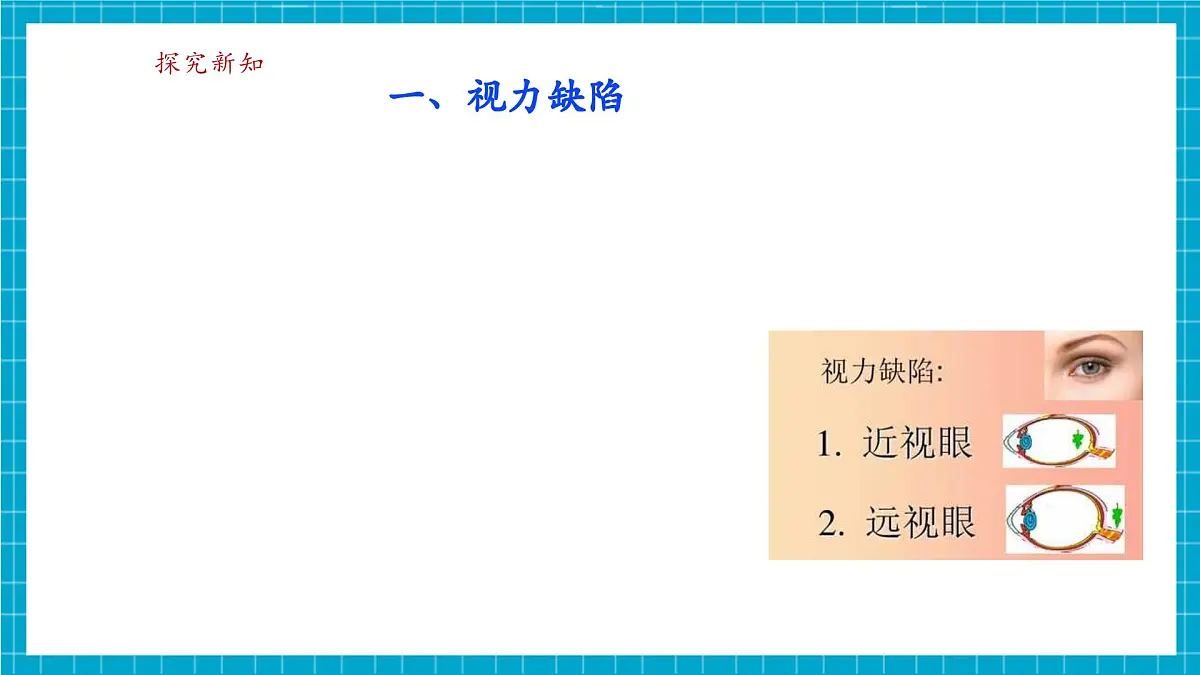 探究新知

一、视力缺陷

视力缺陷:

1. 近视眼

2. 远视眼